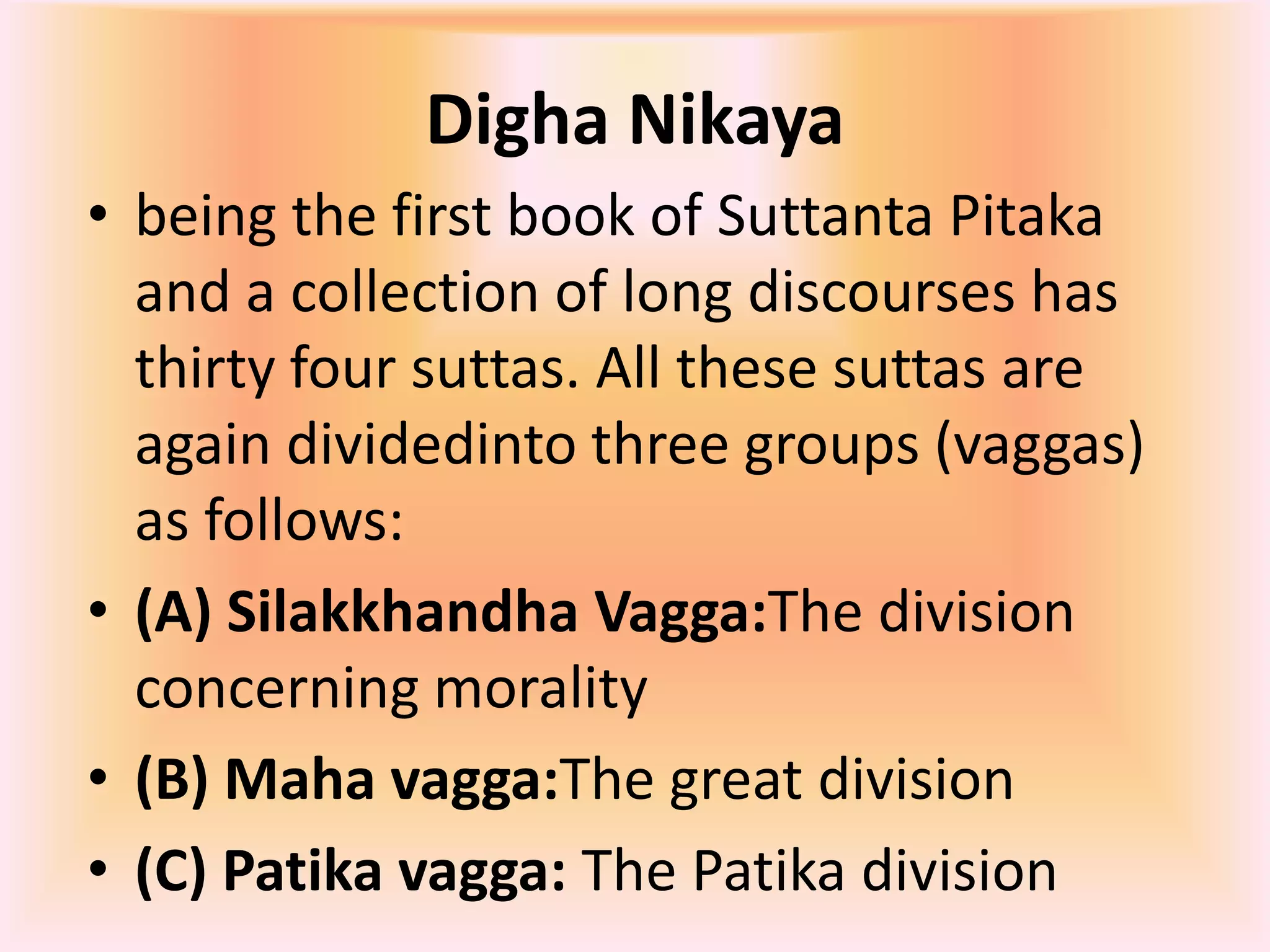 Digha Nikaya

• being the first book of Suttanta Pitaka and a collection of long discourses has thirty four suttas. All these suttas are again dividedinto three groups (vaggas) as follows:

• (A) Silakkhandha Vagga:The division concerning morality

• (B) Maha vagga:The great division

• (C) Patika vagga: The Patika division